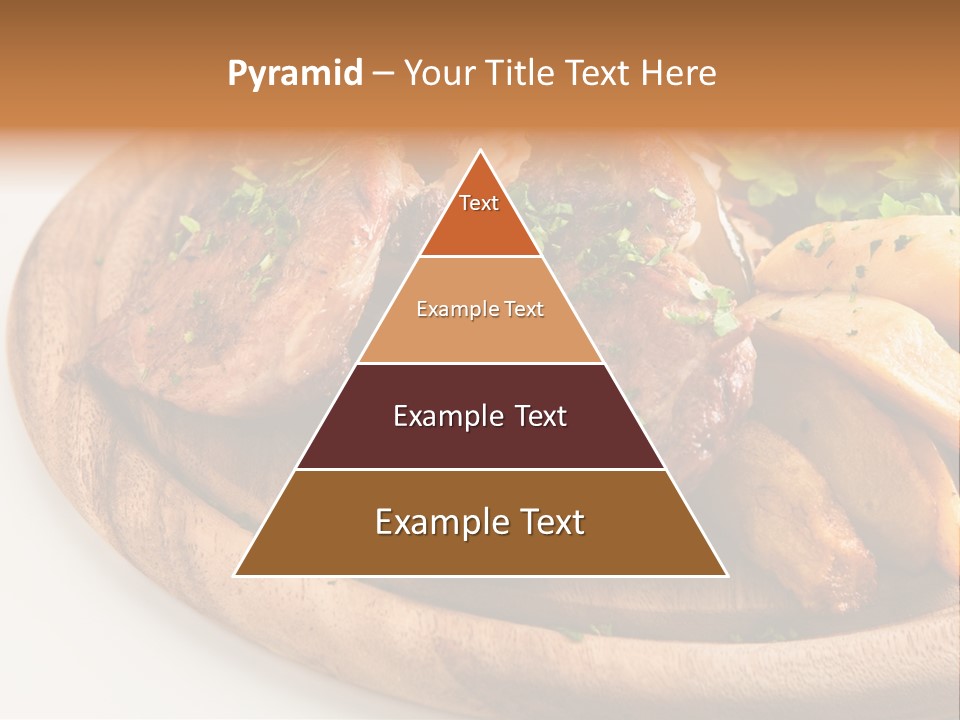 Pyramid – Your Title Text Here

Text

Example Text

Example Text

Example Text